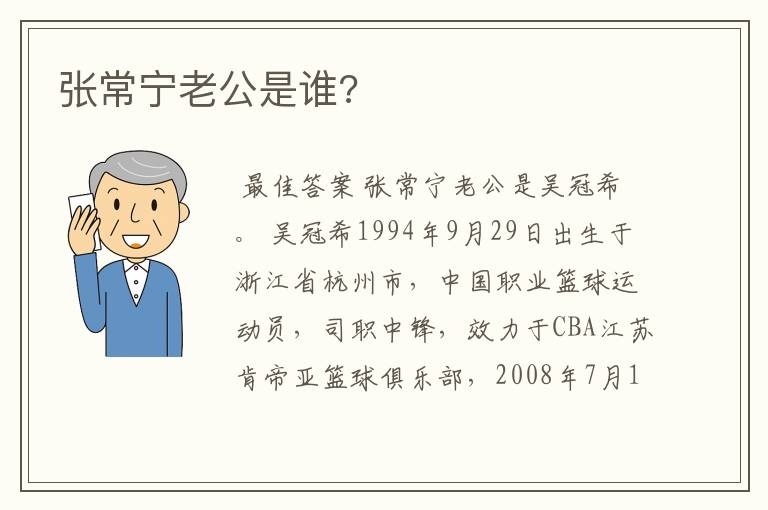 张常宁老公是谁?

最佳答案 张常宁老公是吴冠希。 吴冠希1994年9月29日出生于浙江省杭州市，中国职业篮球运动员，司职中锋，效力于CBA江苏肯帝亚篮球俱乐部，2008年7月1